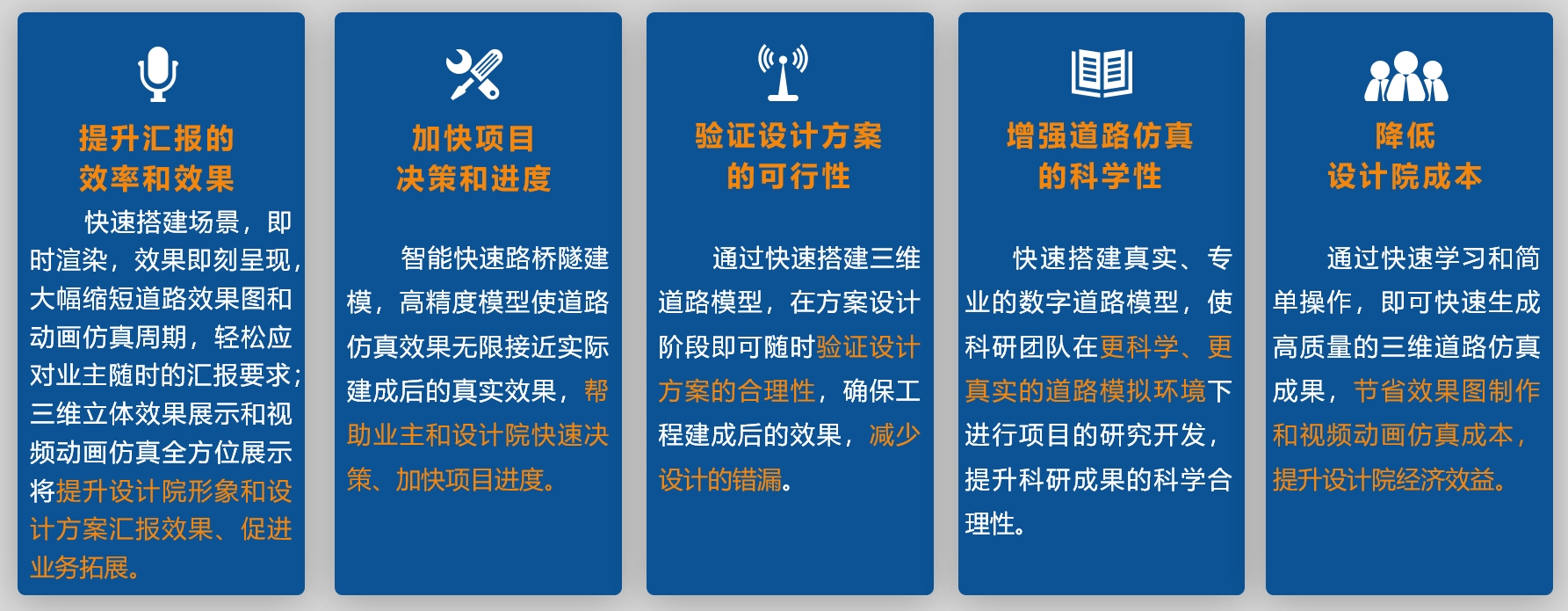 提升汇报的
效率和效果

快速搭建场景，即时渲染，效果即刻呈现，大幅缩短道路效果图和动画仿真周期，轻松应对业主随时的汇报要求；三维立体效果展示和视频动画仿真全方位展示将提升设计院形象和设计方案汇报效果、促进业务拓展。

加快项目
决策和进度

智能快速路桥隧建模，高精度模型使道路仿真效果无限接近实际建成后的真实效果，帮助业主和设计院快速决策、加快项目进度。

验证设计方案
的可行性

通过快速搭建三维道路模型，在方案设计阶段即可随时验证设计方案的合理性，确保工程建成后的效果，减少设计的错漏。

增强道路仿真
的科学性

快速搭建真实、专业的数字道路模型，使科研团队在更科学、更真实的道路模拟环境下进行项目的研究开发，提升科研成果的科学合理性。

降低
设计院成本

通过快速学习和简单操作，即可快速生成高质量的三维道路仿真成果，节省效果图制作和视频动画仿真成本，提升设计院经济效益。